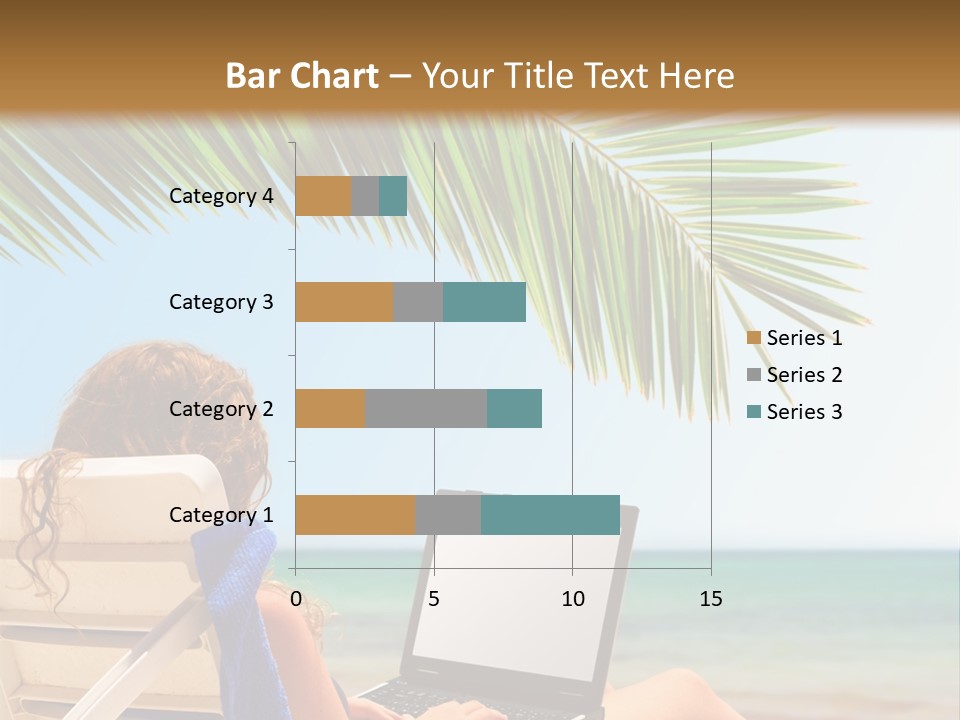 Bar Chart – Your Title Text Here

Category 4
Category 3
Category 2
Category 1

0
5
10
15

Series 1
Series 2
Series 3